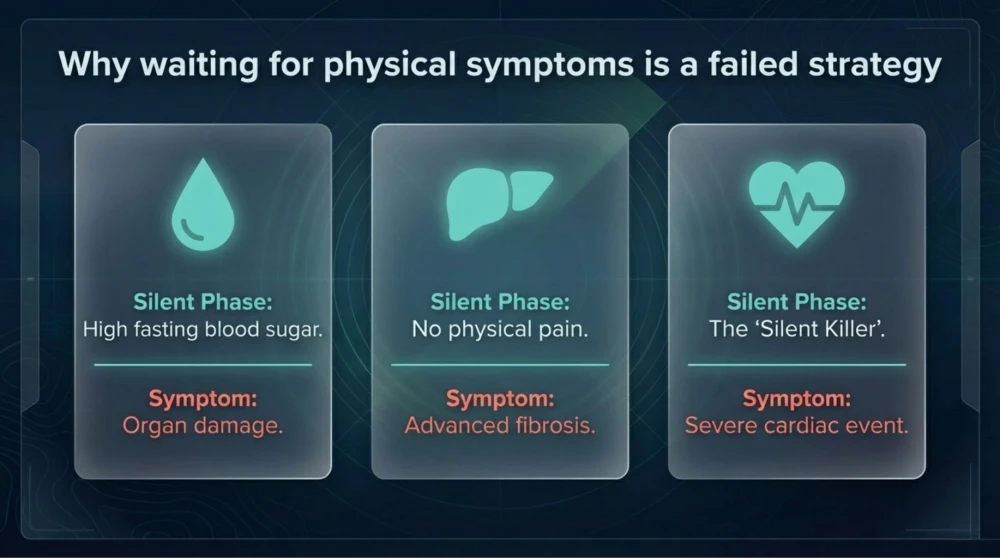 Why waiting for physical symptoms is a failed strategy

Silent Phase:
High fasting blood sugar.

Symptom:
Organ damage.

Silent Phase:
No physical pain.

Symptom:
Advanced fibrosis.

Silent Phase:
The 'Silent Killer'.

Symptom:
Severe cardiac event.